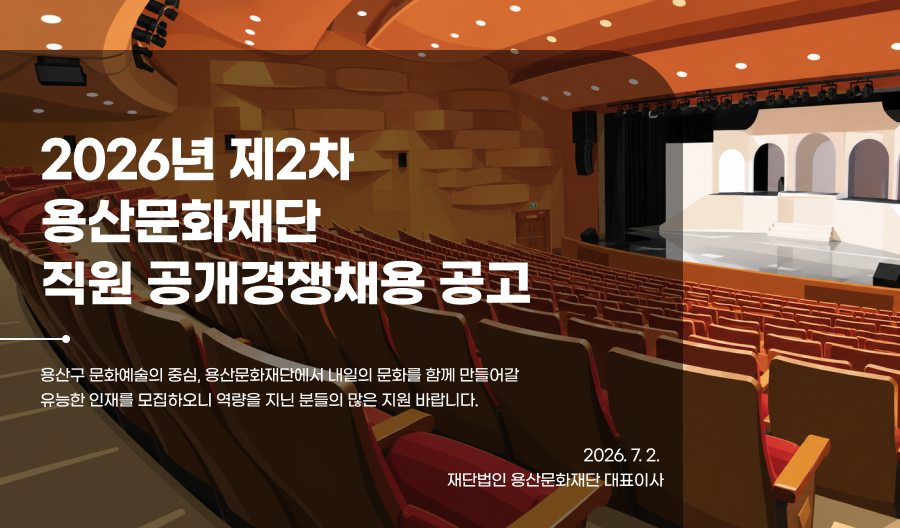 2026년 제2차
용산문화재단
직원 공개경쟁채용 공고

용산구 문화예술의 중심, 용산문화재단에서 내일의 문화를 함께 만들어갈 유능한 인재를 모집하오니 역량을 지닌 분들의 많은 지원 바랍니다.

2026. 7. 2.
재단법인 용산문화재단 대표이사